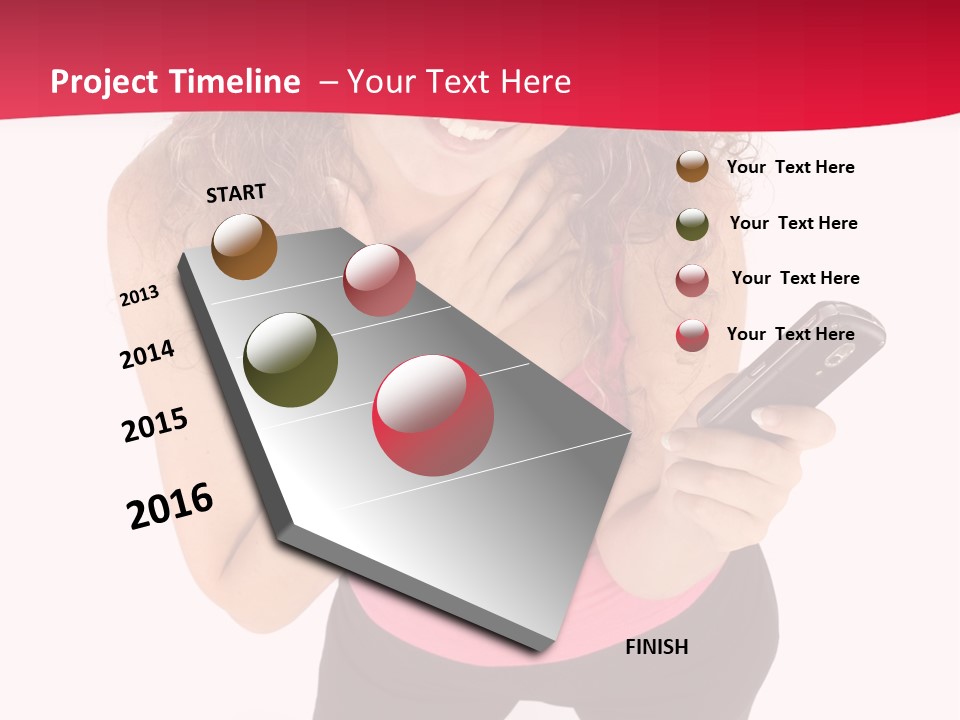 Project Timeline – Your Text Here

START

2013

2014

2015

2016

FINISH

Your Text Here

Your Text Here

Your Text Here

Your Text Here